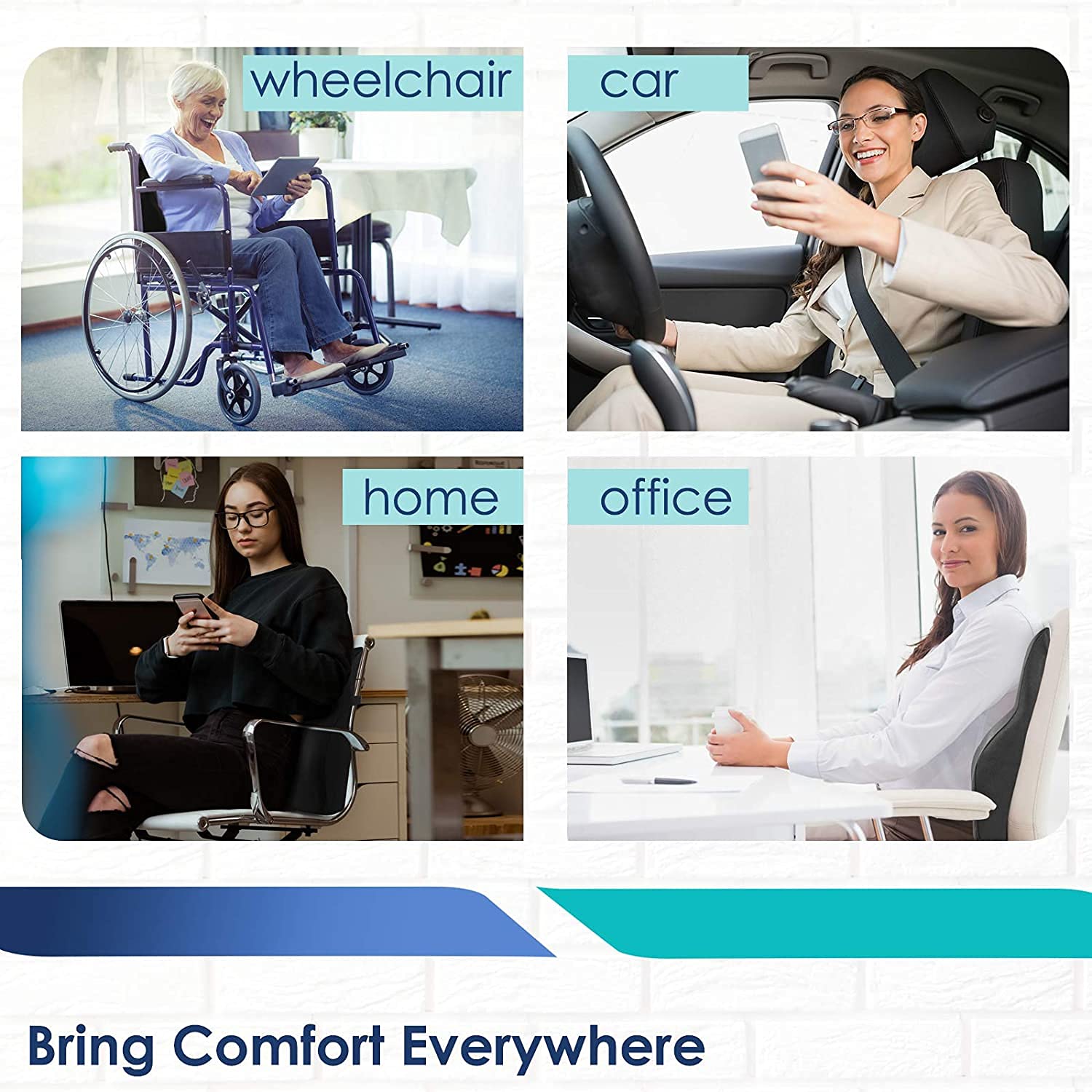 wheelchair

car

home

office

Bring Comfort Everywhere